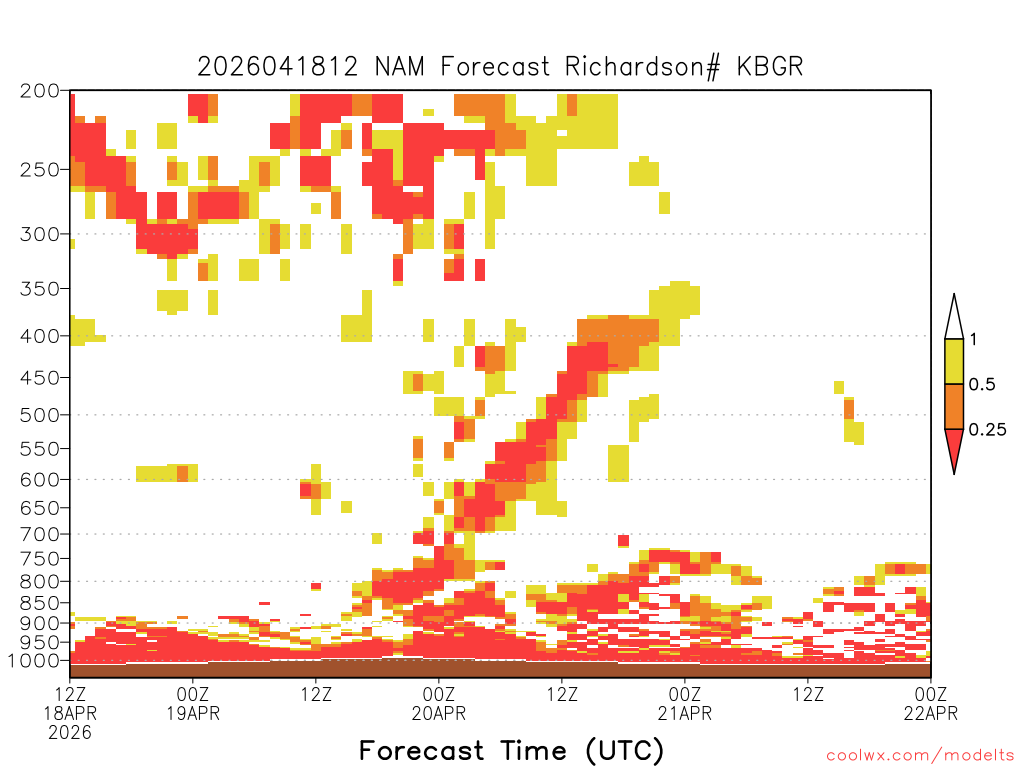 2026041812 NAM Forecast Richardson# KBGR

200
250
300
350
400
450
500
550
600
650
700
750
800
850
900
950
1000

1
0.5
0.25

12Z 18APR 2026
00Z 19APR
12Z
00Z 20APR
12Z
00Z 21APR
12Z
00Z 22APR

Forecast Time (UTC)

coolwx.com/modelts